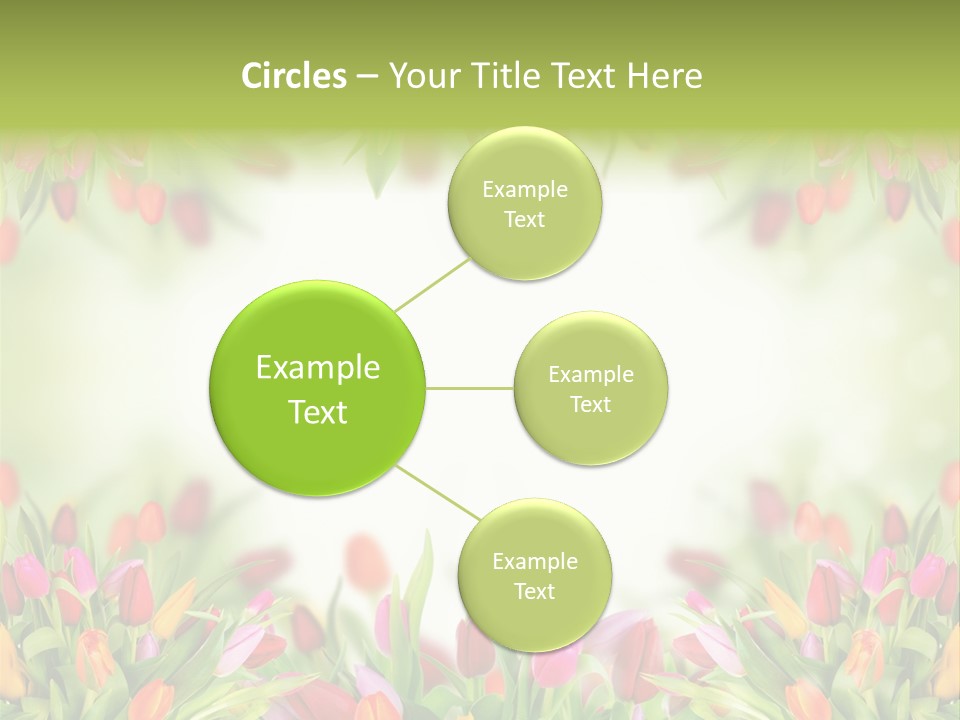 Circles – Your Title Text Here

Example Text

Example Text

Example Text

Example Text